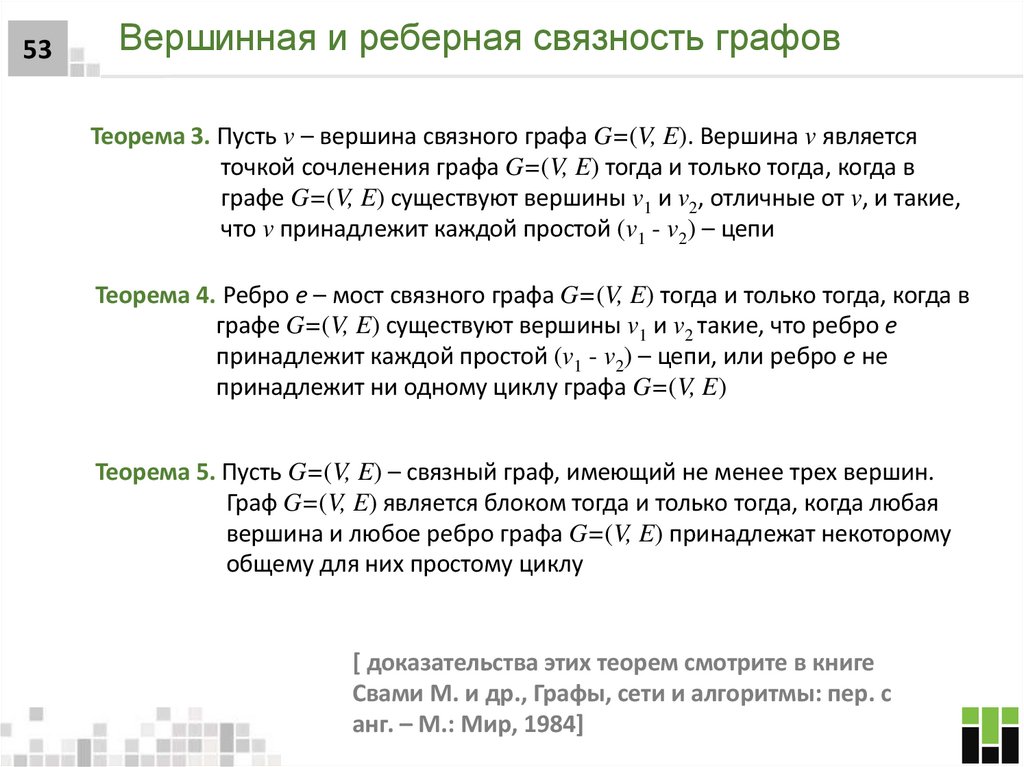 53

Вершинная и реберная связность графов

Теорема 3. Пусть $v$ – вершина связного графа $G=(V, E)$. Вершина $v$ является точкой сочленения графа $G=(V, E)$ тогда и только тогда, когда в графе $G=(V, E)$ существуют вершины $v_1$ и $v_2$, отличные от $v$, и такие, что $v$ принадлежит каждой простой $(v_1 - v_2)$ – цепи

Теорема 4. Ребро $e$ – мост связного графа $G=(V, E)$ тогда и только тогда, когда в графе $G=(V, E)$ существуют вершины $v_1$ и $v_2$ такие, что ребро $e$ принадлежит каждой простой $(v_1 - v_2)$ – цепи, или ребро $e$ не принадлежит ни одному циклу графа $G=(V, E)$

Теорема 5. Пусть $G=(V, E)$ – связный граф, имеющий не менее трех вершин. Граф $G=(V, E)$ является блоком тогда и только тогда, когда любая вершина и любое ребро графа $G=(V, E)$ принадлежат некоторому общему для них простому циклу

[ доказательства этих теорем смотрите в книге Свами М. и др., Графы, сети и алгоритмы: пер. с анг. – М.: Мир, 1984]